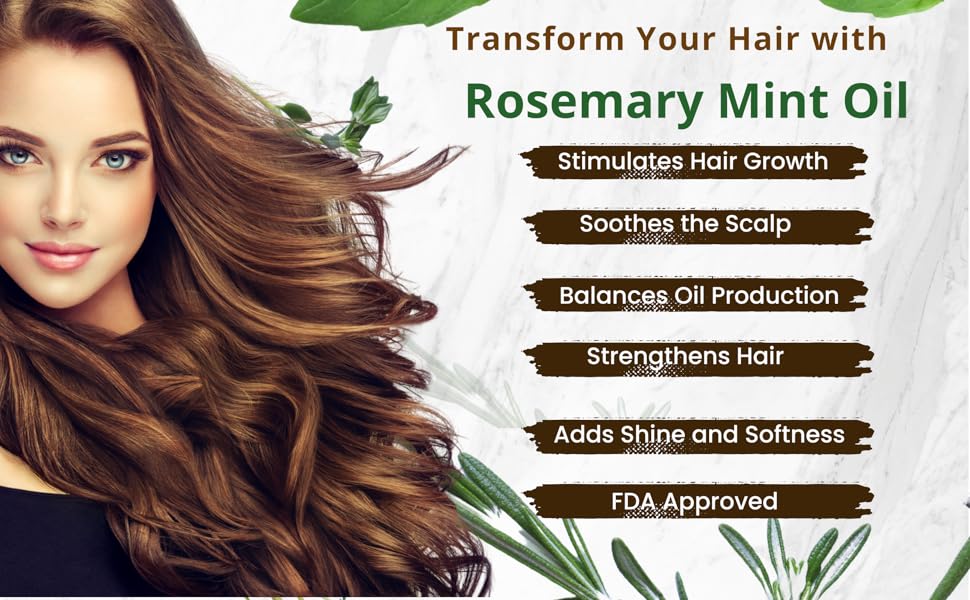 Transform Your Hair with

Rosemary Mint Oil

Stimulates Hair Growth

Soothes the Scalp

Balances Oil Production

Strengthens Hair

Adds Shine and Softness

FDA Approved